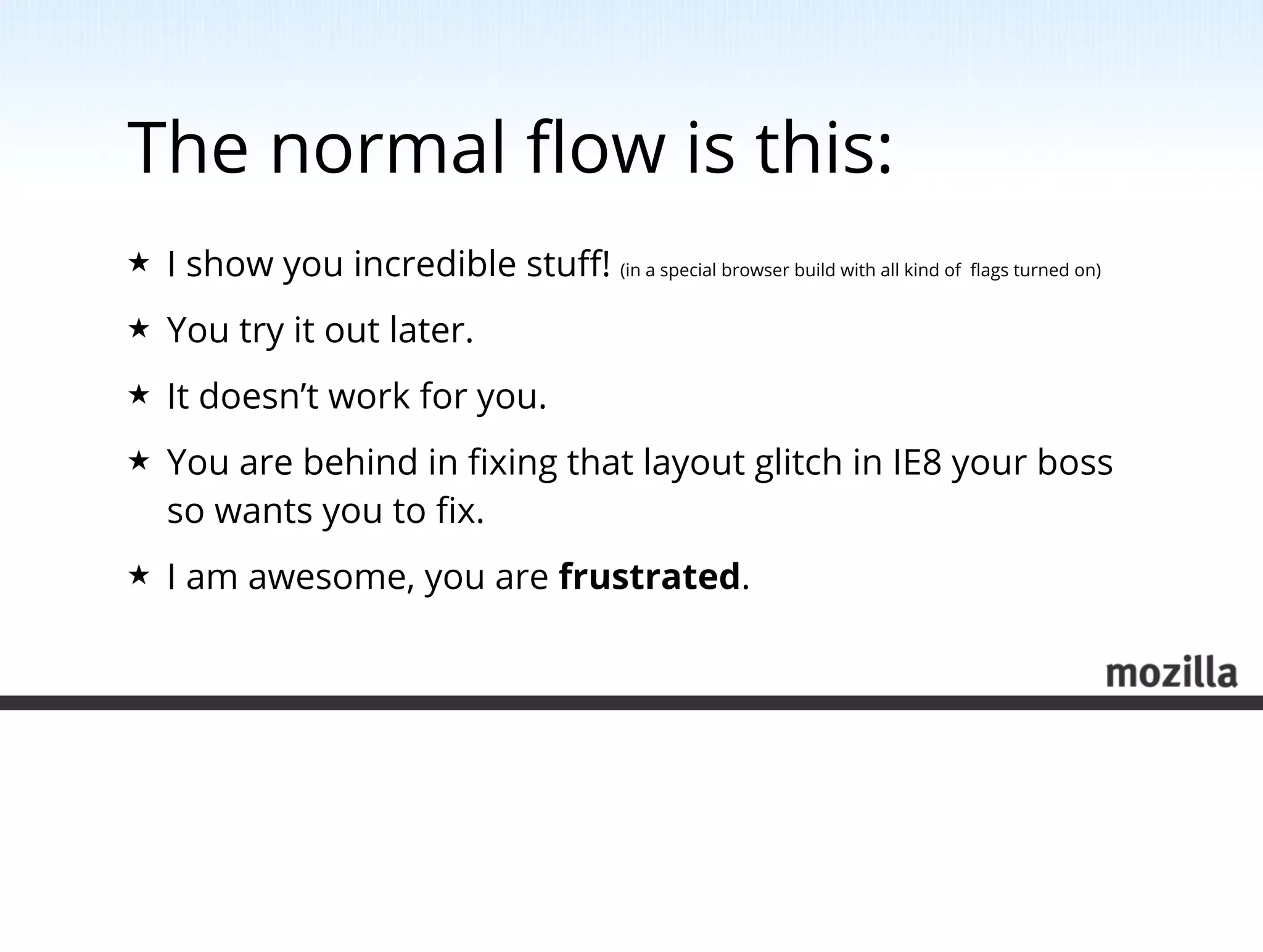 The normal flow is this:

★ I show you incredible stuff! (in a special browser build with all kind of flags turned on)

★ You try it out later.

★ It doesn’t work for you.

★ You are behind in fixing that layout glitch in IE8 your boss so wants you to fix.

★ I am awesome, you are **frustrated**.

mozilla